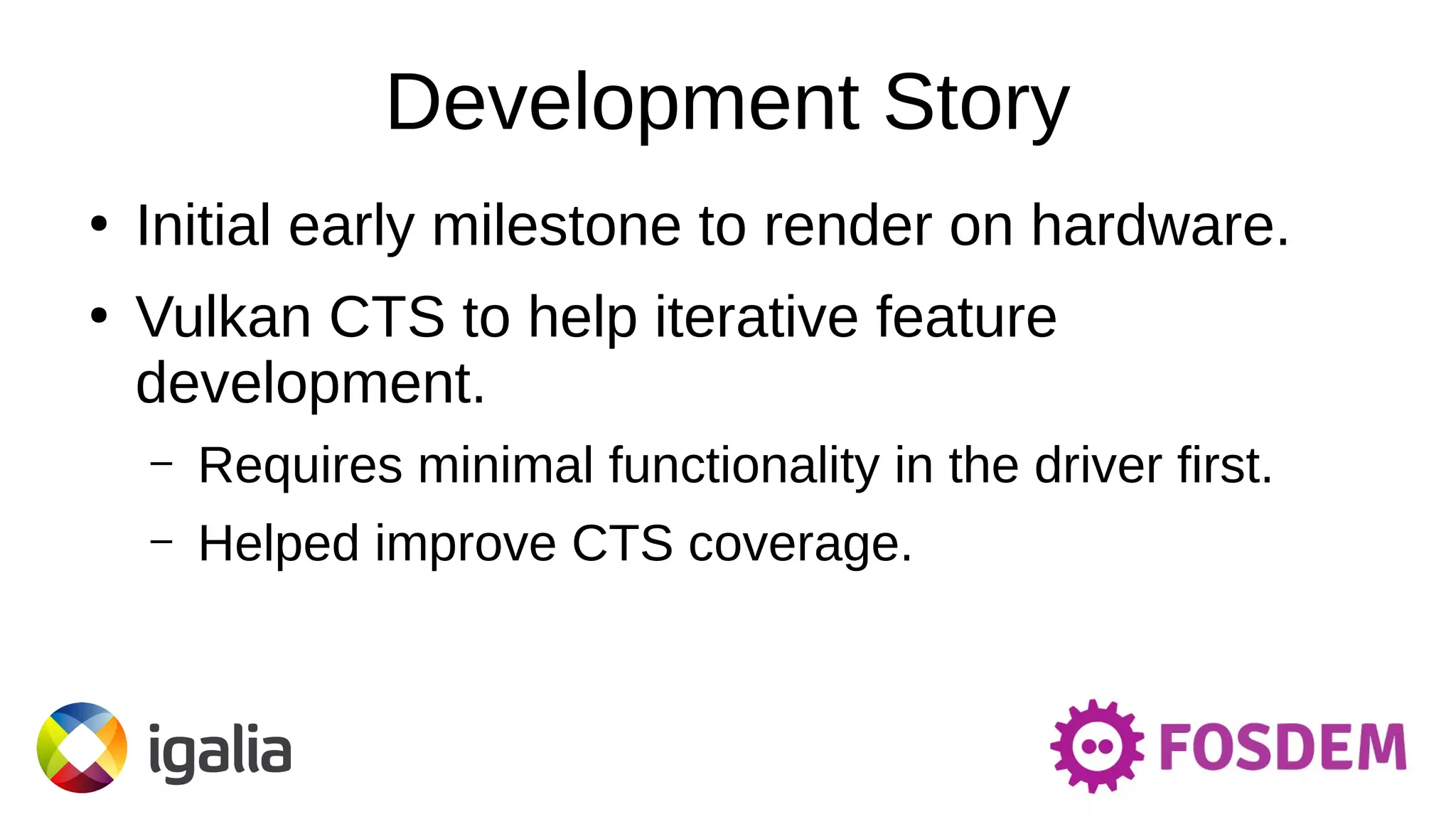 Development Story

• Initial early milestone to render on hardware.

• Vulkan CTS to help iterative feature development.

– Requires minimal functionality in the driver first.

– Helped improve CTS coverage.

igalia

FOSDEM